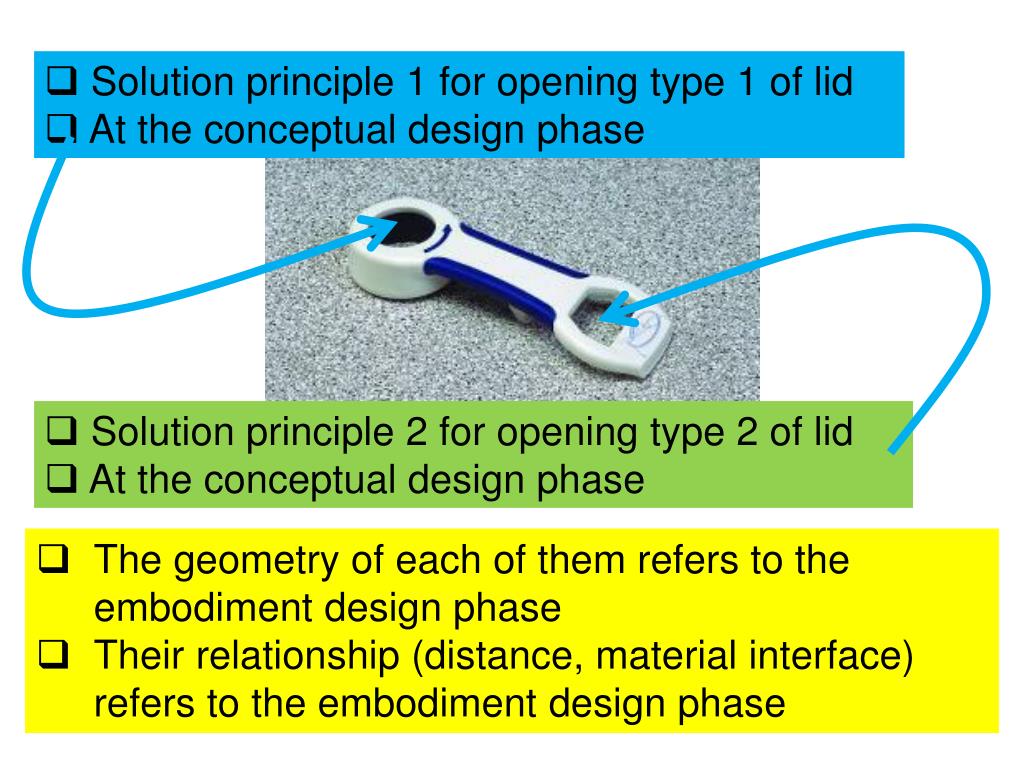 ❑ Solution principle 1 for opening type 1 of lid
❑ At the conceptual design phase

❑ Solution principle 2 for opening type 2 of lid
❑ At the conceptual design phase

❑ The geometry of each of them refers to the embodiment design phase
❑ Their relationship (distance, material interface) refers to the embodiment design phase